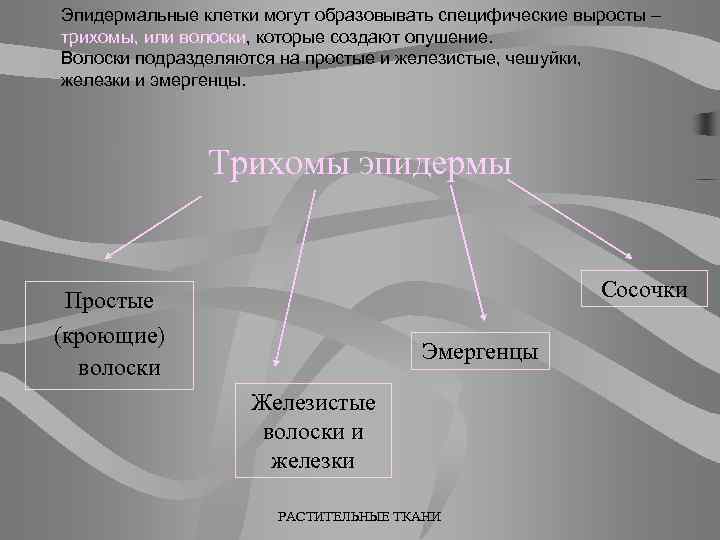 Эпидермальные клетки могут образовывать специфические выросты – трихомы, или волоски, которые создают опушение.
Волоски подразделяются на простые и железистые, чешуйки, железки и эмергенцы.

Трихомы эпидермы

Простые (кроющие) волоски

Железистые волоски и железки

Эмергенцы

Сосочки

РАСТИТЕЛЬНЫЕ ТКАНИ